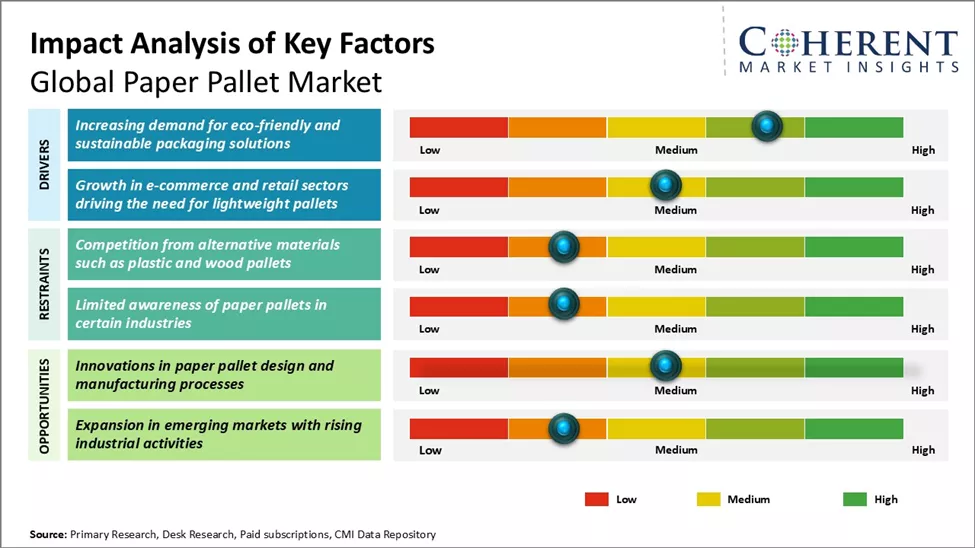 Impact Analysis of Key Factors
Global Paper Pallet Market

COHERENT
MARKET INSIGHTS

DRIVERS

Increasing demand for eco-friendly and sustainable packaging solutions
Low Medium High

Growth in e-commerce and retail sectors driving the need for lightweight pallets
Low Medium High

RESTRAINTS

Competition from alternative materials such as plastic and wood pallets
Low Medium High

Limited awareness of paper pallets in certain industries
Low Medium High

OPPORTUNITIES

Innovations in paper pallet design and manufacturing processes
Low Medium High

Expansion in emerging markets with rising industrial activities
Low Medium High

Low Medium High

Source: Primary Research, Desk Research, Paid subscriptions, CMI Data Repository